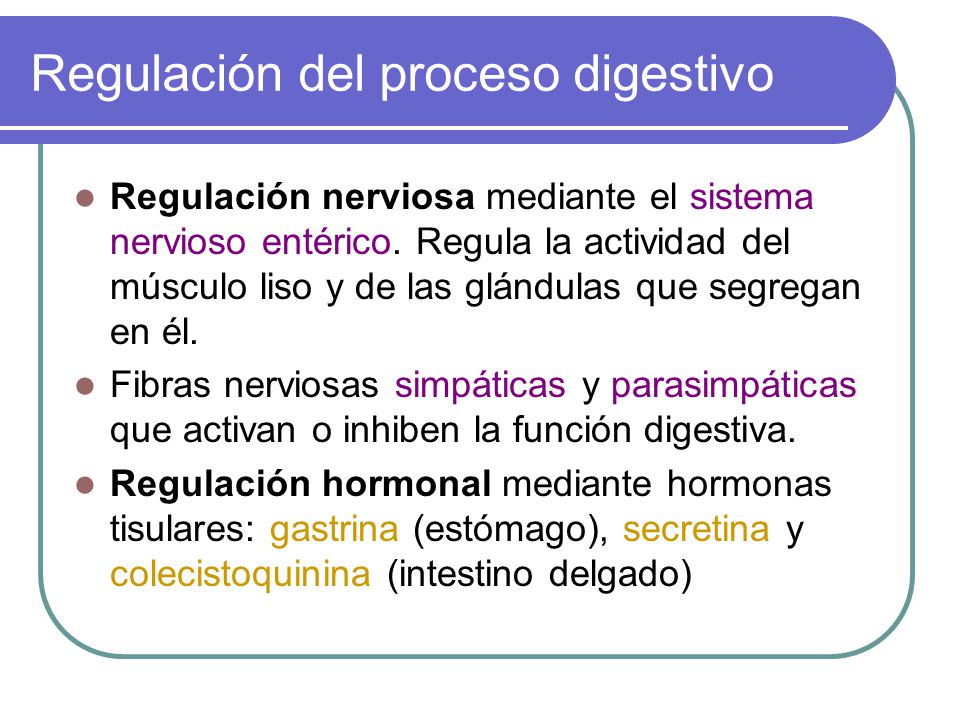 Regulación del proceso digestivo

- Regulación nerviosa mediante el sistema nervioso entérico. Regula la actividad del músculo liso y de las glándulas que segregan en él.
- Fibras nerviosas simpáticas y parasimpáticas que activan o inhiben la función digestiva.
- Regulación hormonal mediante hormonas tisulares: gastrina (estómago), secretina y colecistoquinina (intestino delgado)